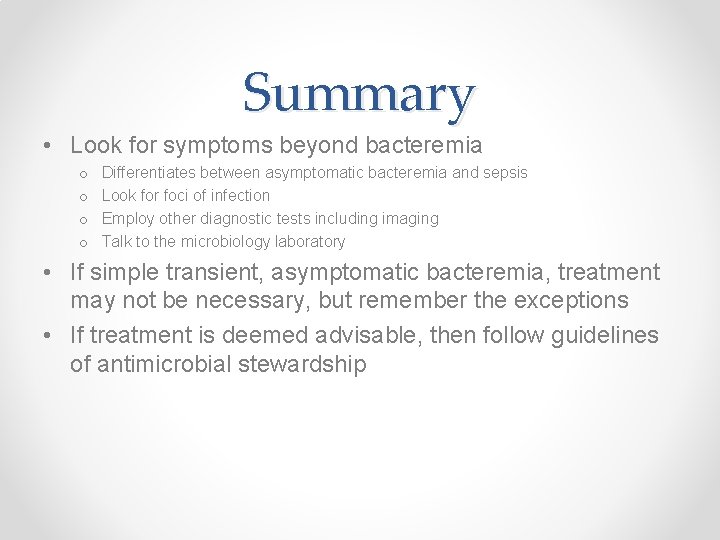 Summary

• Look for symptoms beyond bacteremia
  o Differentiates between asymptomatic bacteremia and sepsis
  o Look for foci of infection
  o Employ other diagnostic tests including imaging
  o Talk to the microbiology laboratory
• If simple transient, asymptomatic bacteremia, treatment may not be necessary, but remember the exceptions
• If treatment is deemed advisable, then follow guidelines of antimicrobial stewardship